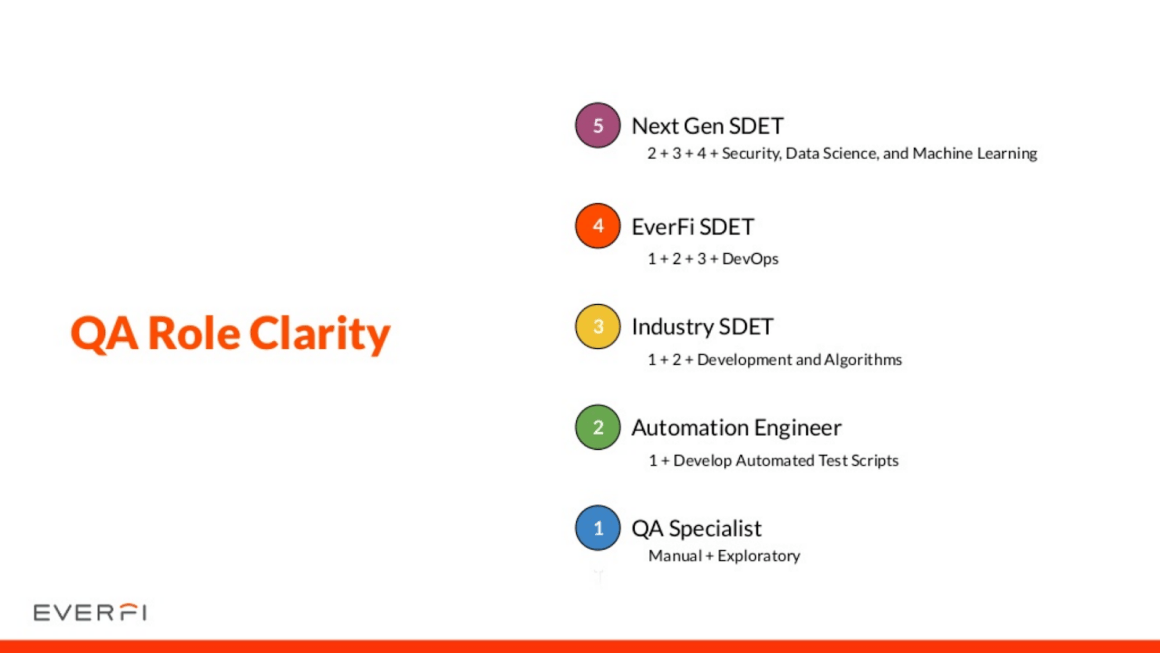 QA Role Clarity

5 Next Gen SDET
2 + 3 + 4 + Security, Data Science, and Machine Learning

4 EverFi SDET
1 + 2 + 3 + DevOps

3 Industry SDET
1 + 2 + Development and Algorithms

2 Automation Engineer
1 + Develop Automated Test Scripts

1 QA Specialist
Manual + Exploratory

EVERFI